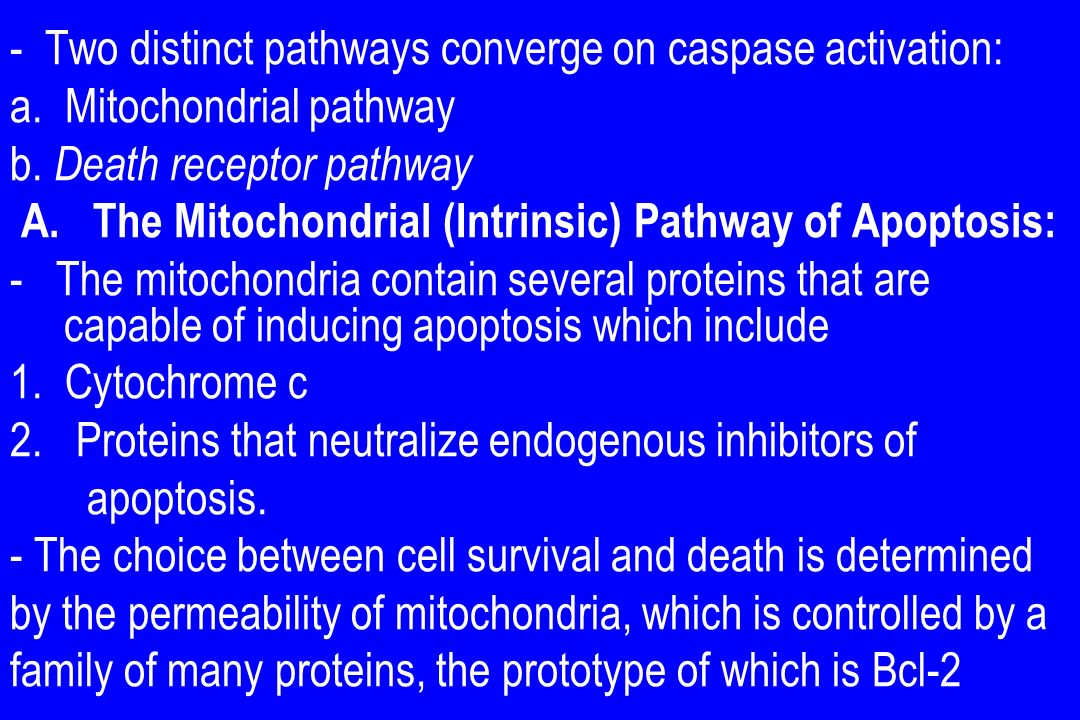 - Two distinct pathways converge on caspase activation:

a. Mitochondrial pathway

b. Death receptor pathway

A. The Mitochondrial (Intrinsic) Pathway of Apoptosis:

- The mitochondria contain several proteins that are capable of inducing apoptosis which include

1. Cytochrome c

2. Proteins that neutralize endogenous inhibitors of apoptosis.

- The choice between cell survival and death is determined by the permeability of mitochondria, which is controlled by a family of many proteins, the prototype of which is Bcl-2